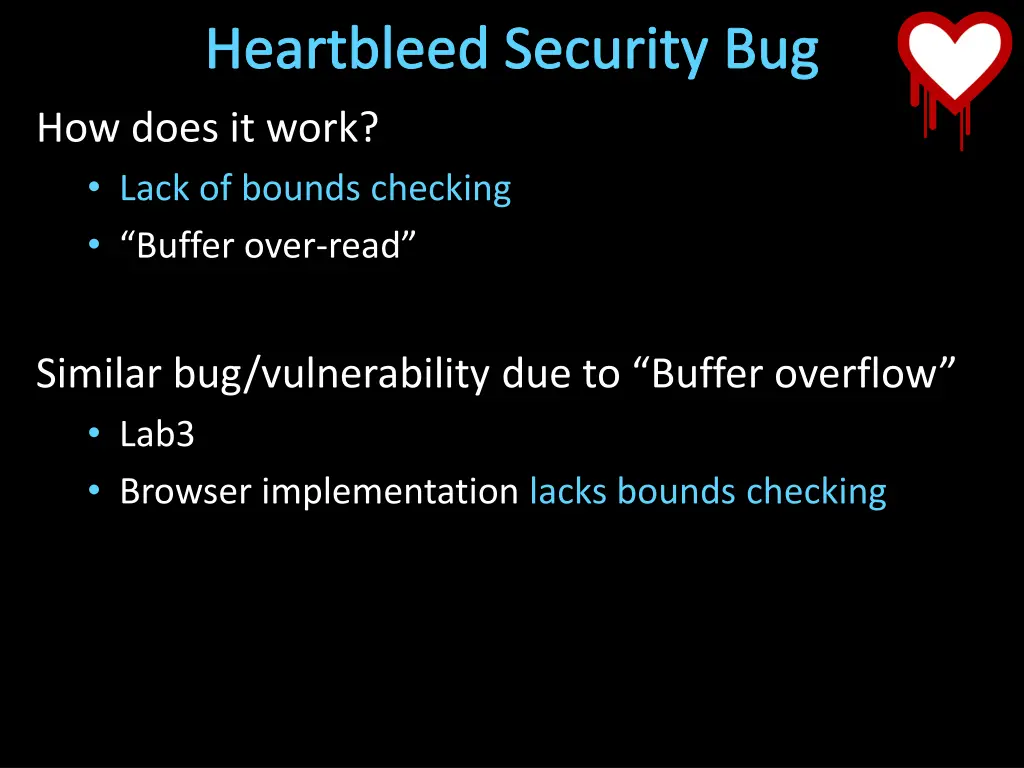 Heartbleed Security Bug

How does it work?

• Lack of bounds checking
• “Buffer over-read”

Similar bug/vulnerability due to “Buffer overflow”

• Lab3
• Browser implementation lacks bounds checking